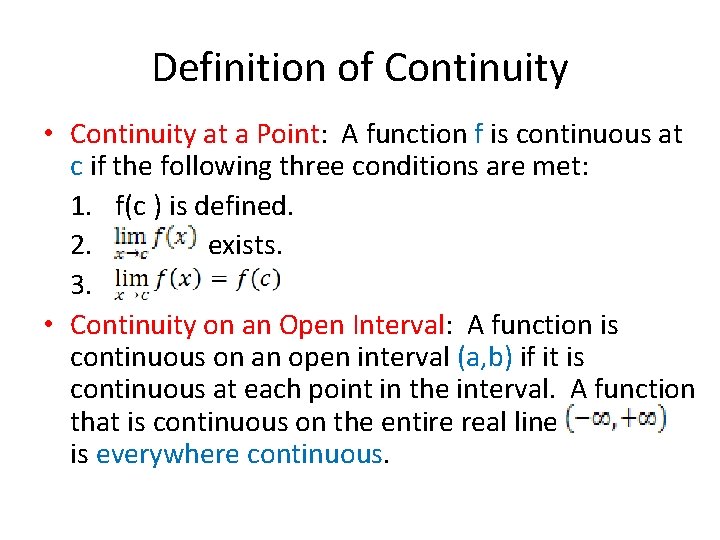 Definition of Continuity

• Continuity at a Point: A function f is continuous at c if the following three conditions are met:

1. f(c ) is defined.
2. $\lim_{x \to c} f(x)$ exists.
3. $\lim_{x \to c} f(x) = f(c)$

• Continuity on an Open Interval: A function is continuous on an open interval (a,b) if it is continuous at each point in the interval. A function that is continuous on the entire real line $(-\infty, +\infty)$ is everywhere continuous.